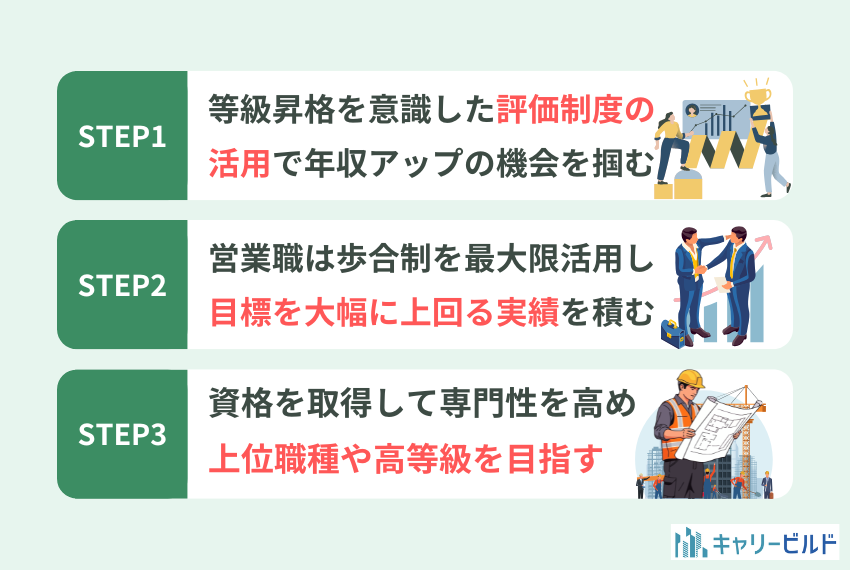 STEP1

等級昇格を意識した評価制度の活用で年収アップの機会を掴む

STEP2

営業職は歩合制を最大限活用し目標を大幅に上回る実績を積む

STEP3

資格を取得して専門性を高め上位職種や高等級を目指す

キャリービルド